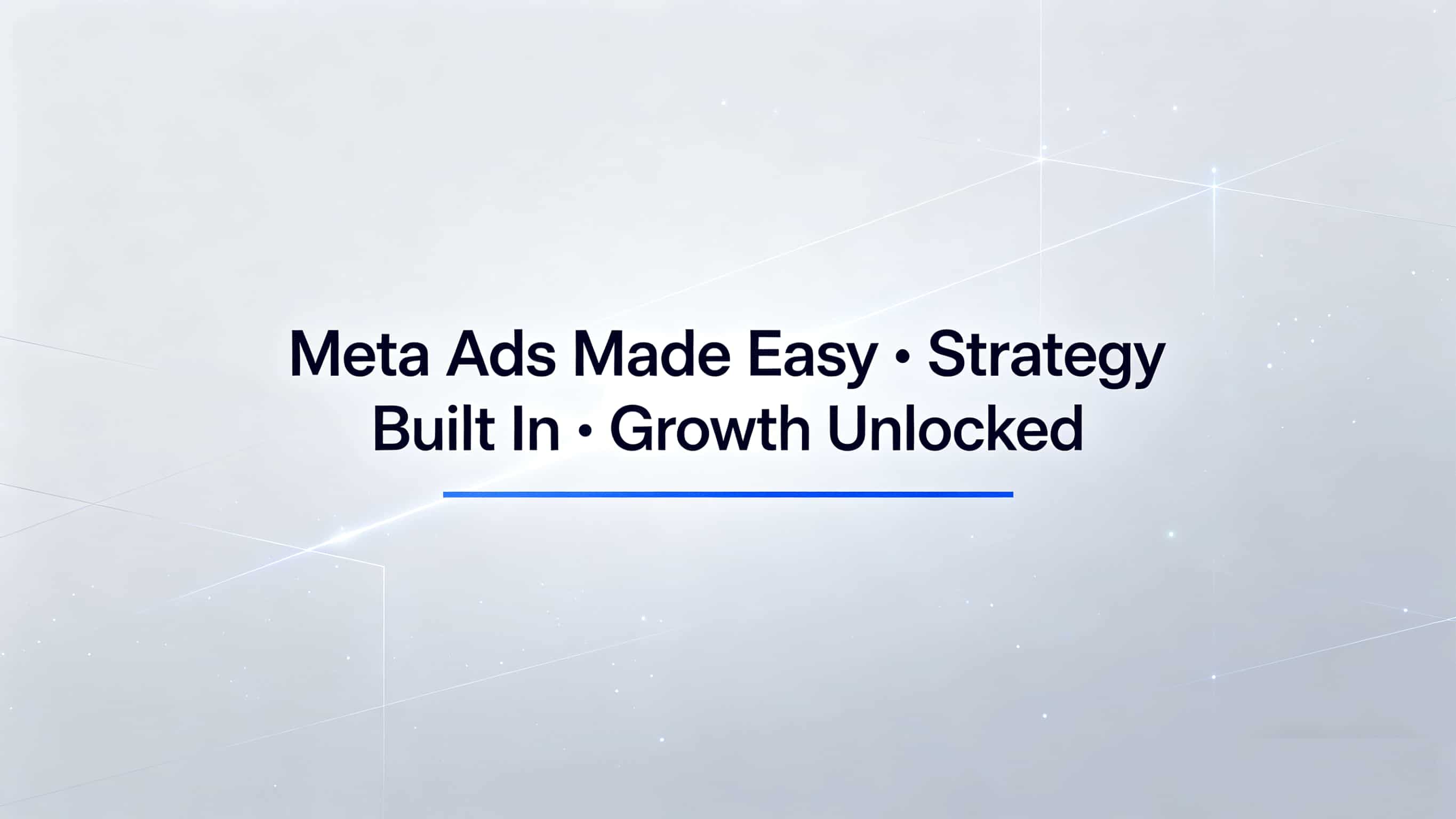 Meta Ads Made Easy • Strategy Built In • Growth Unlocked